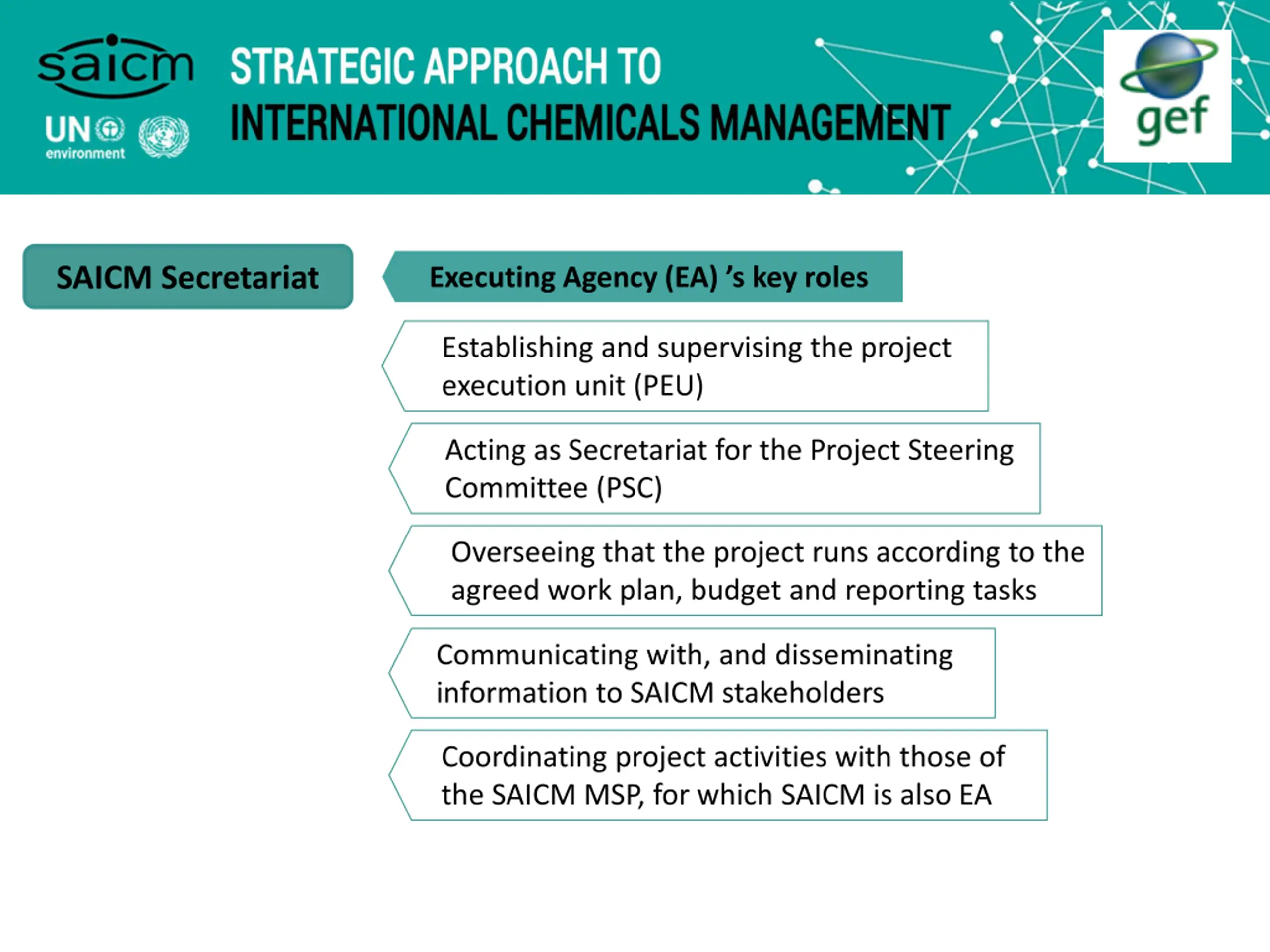 saicm

UN environment

STRATEGIC APPROACH TO INTERNATIONAL CHEMICALS MANAGEMENT

gef

SAICM Secretariat

Executing Agency (EA) ’s key roles

Establishing and supervising the project execution unit (PEU)

Acting as Secretariat for the Project Steering Committee (PSC)

Overseeing that the project runs according to the agreed work plan, budget and reporting tasks

Communicating with, and disseminating information to SAICM stakeholders

Coordinating project activities with those of the SAICM MSP, for which SAICM is also EA